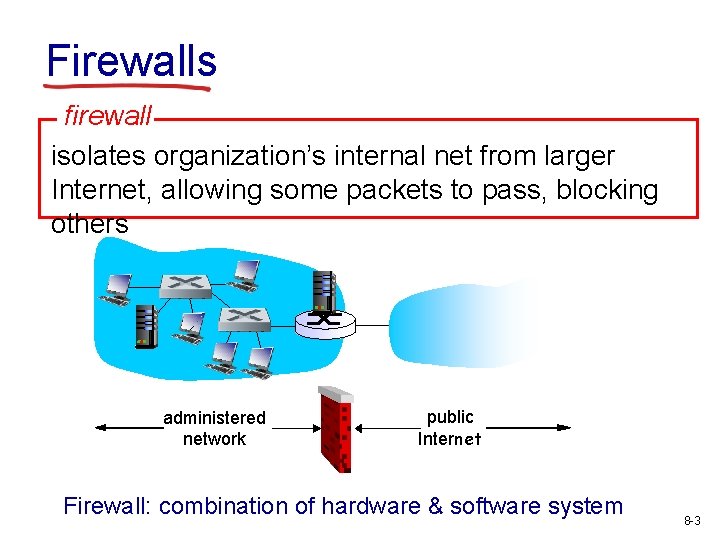 Firewalls

firewall

isolates organization's internal net from larger Internet, allowing some packets to pass, blocking others

administered network

public Internet

Firewall: combination of hardware & software system

8-3